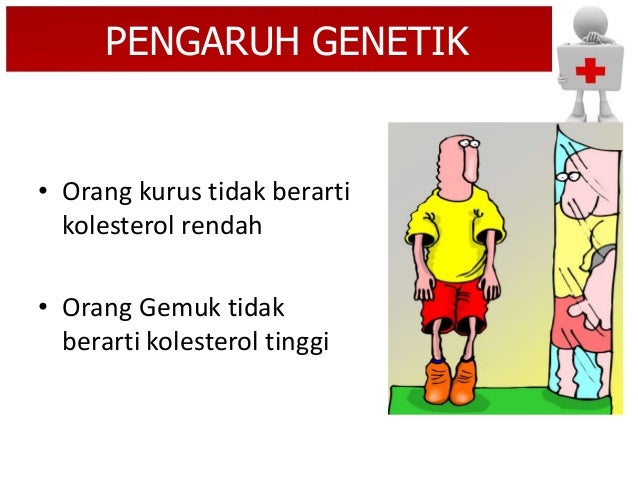 PENGARUH GENETIK

• Orang kurus tidak berarti kolesterol rendah

• Orang Gemuk tidak berarti kolesterol tinggi